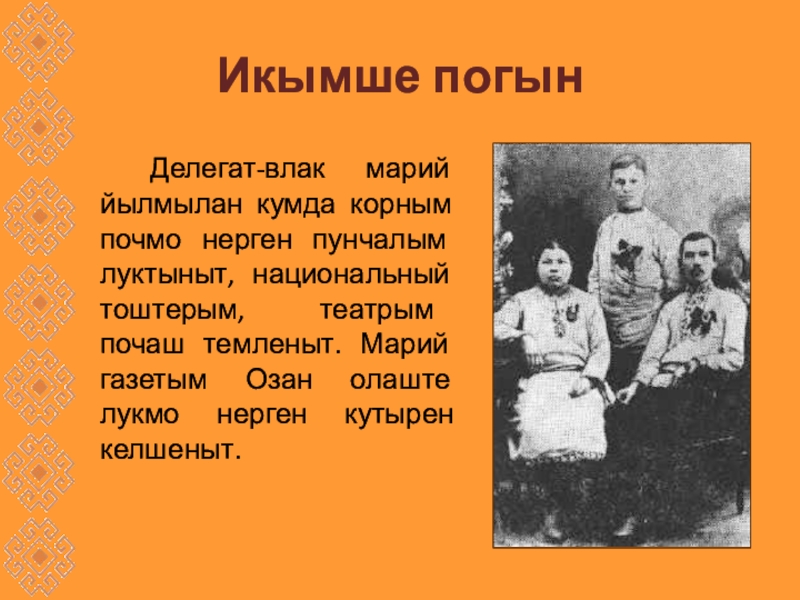 Икымше погын

Делегат-влак марий йылмылан кумда корным почмо нерген пунчалым луктыныт, национальный тоштерым, театрым почаш темленыт. Марий газетым Озан олаште лукмо нерген кутырен келшеныт.